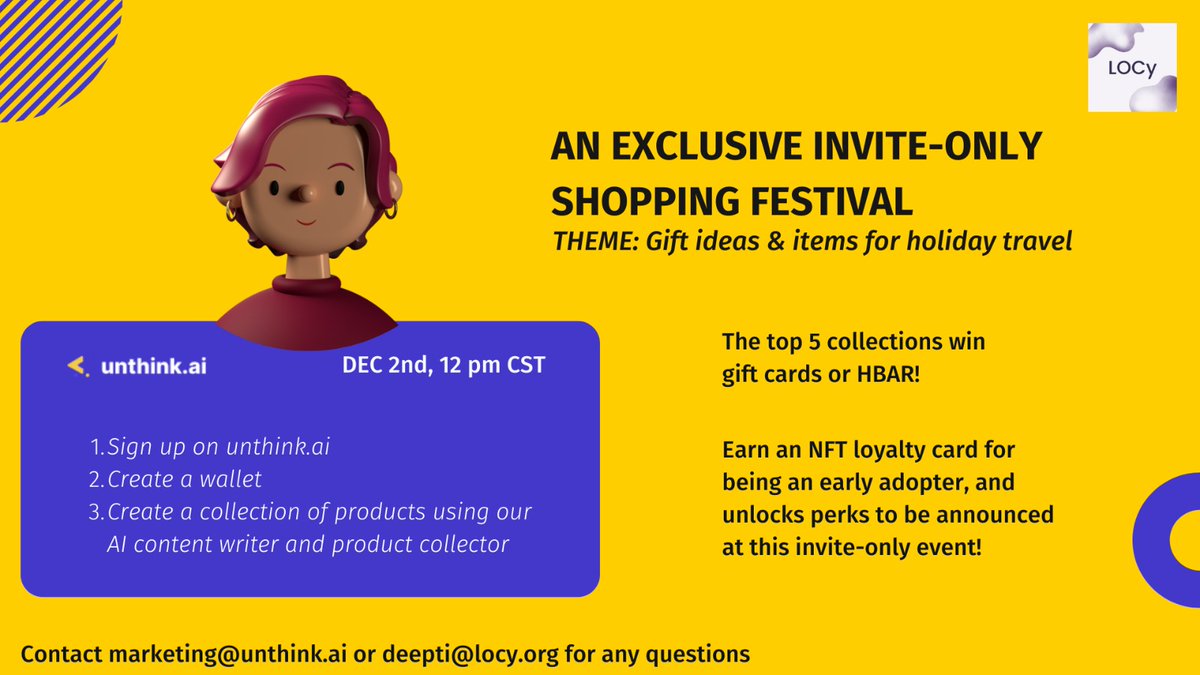 LOCy

AN EXCLUSIVE INVITE-ONLY SHOPPING FESTIVAL

THEME: Gift ideas & items for holiday travel

unthink.ai

DEC 2nd, 12 pm CST

1. Sign up on unthink.ai
2. Create a wallet
3. Create a collection of products using our AI content writer and product collector

The top 5 collections win gift cards or HBAR!

Earn an NFT loyalty card for being an early adopter, and unlocks perks to be announced at this invite-only event!

Contact marketing@unthink.ai or deepti@locy.org for any questions